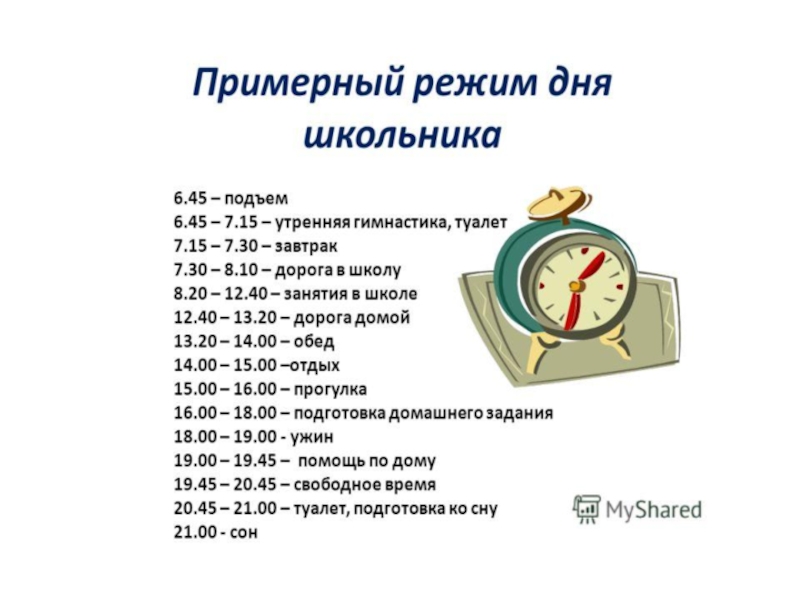 Примерный режим дня школьника

6.45 – подъем
6.45 – 7.15 – утренняя гимнастика, туалет
7.15 – 7.30 – завтрак
7.30 – 8.10 – дорога в школу
8.20 – 12.40 – занятия в школе
12.40 – 13.20 – дорога домой
13.20 – 14.00 – обед
14.00 – 15.00 –отдых
15.00 – 16.00 – прогулка
16.00 – 18.00 – подготовка домашнего задания
18.00 – 19.00 - ужин
19.00 – 19.45 – помощь по дому
19.45 – 20.45 – свободное время
20.45 – 21.00 – туалет, подготовка ко сну
21.00 - сон

MyShared